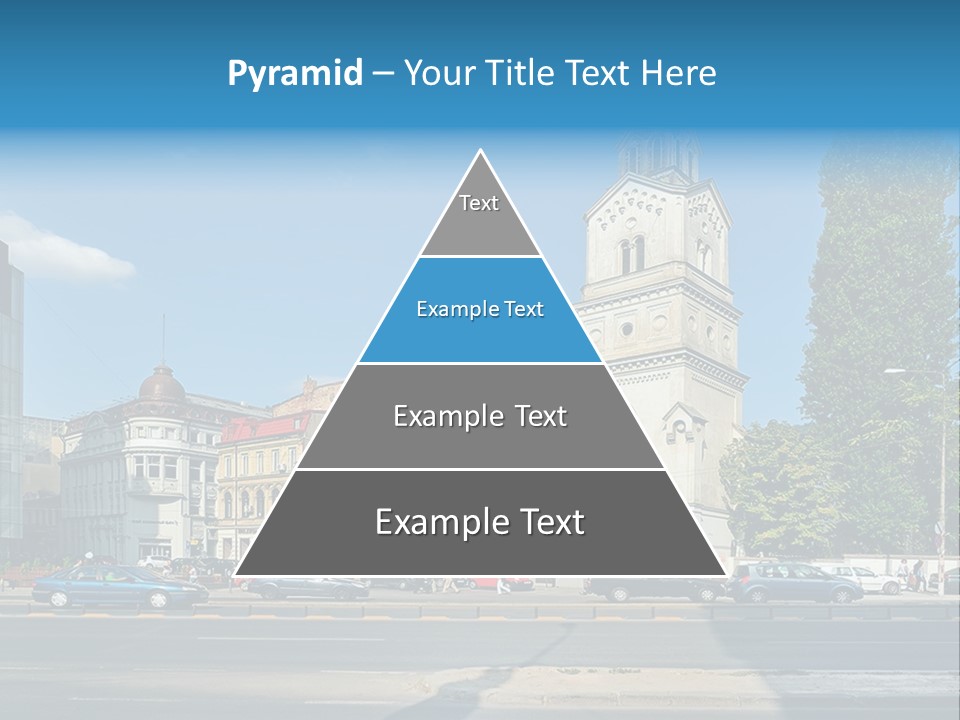 Pyramid – Your Title Text Here

Text

Example Text

Example Text

Example Text